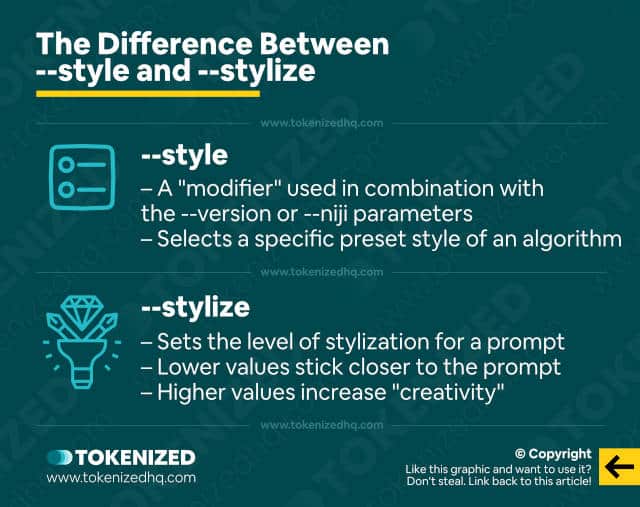 The Difference Between --style and --stylize

www.tokenizedhq.com

--style
– A "modifier" used in combination with the --version or --niji parameters
– Selects a specific preset style of an algorithm

www.tokenizedhq.com

--stylize
– Sets the level of stylization for a prompt
– Lower values stick closer to the prompt
– Higher values increase "creativity"

www.tokenizedhq.com

TOKENIZED
www.tokenizedhq.com

© Copyright
Like this graphic and want to use it?
Don't steal. Link back to this article!